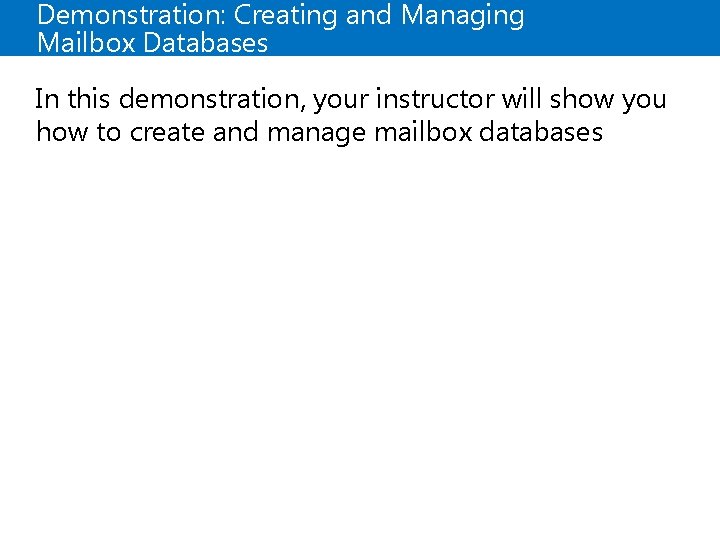 Demonstration: Creating and Managing Mailbox Databases

In this demonstration, your instructor will show you how to create and manage mailbox databases